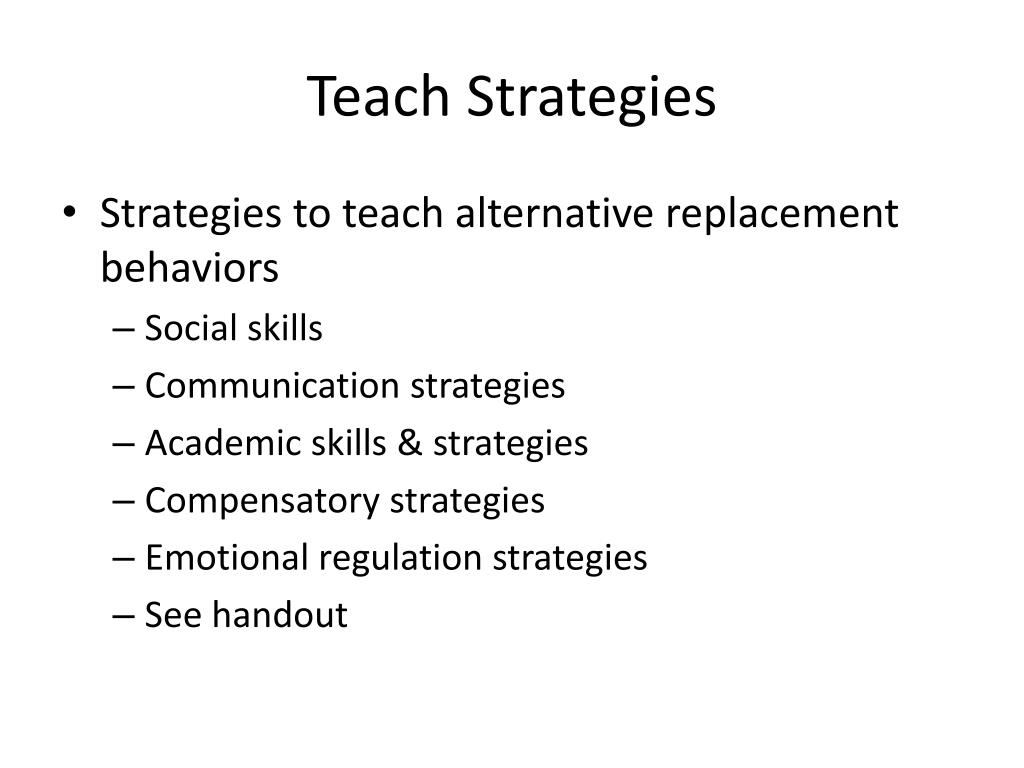 Teach Strategies

• Strategies to teach alternative replacement behaviors
– Social skills
– Communication strategies
– Academic skills & strategies
– Compensatory strategies
– Emotional regulation strategies
– See handout